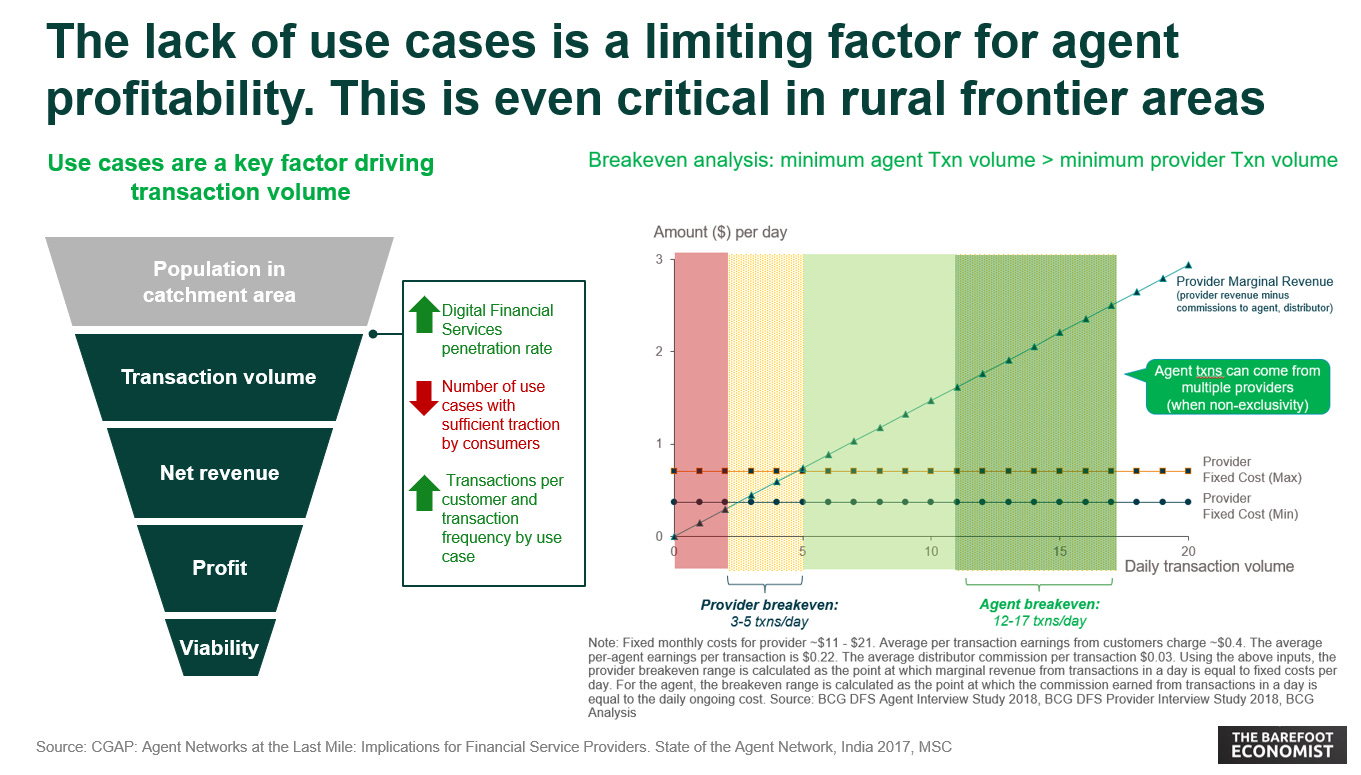 The lack of use cases is a limiting factor for agent profitability. This is even critical in rural frontier areas

Use cases are a key factor driving transaction volume

Population in catchment area

Transaction volume

Net revenue

Profit

Viability

Digital Financial Services penetration rate

Number of use cases with sufficient traction by consumers

Transactions per customer and transaction frequency by use case

Breakeven analysis: minimum agent Txn volume > minimum provider Txn volume

Amount ($) per day

3

2

1

0

0

5

10

15

20

Daily transaction volume

Provider Marginal Revenue (provider revenue minus commissions to agent, distributor)

Agent txns can come from multiple providers (when non-exclusivity)

Provider Fixed Cost (Max)

Provider Fixed Cost (Min)

Provider breakeven: 3-5 txns/day

Agent breakeven: 12-17 txns/day

Note: Fixed monthly costs for provider ~$11 - $21. Average per transaction earnings from customers charge ~$0.4. The average per-agent earnings per transaction is $0.22. The average distributor commission per transaction $0.03. Using the above inputs, the provider breakeven range is calculated as the point at which marginal revenue from transactions in a day is equal to fixed costs per day. For the agent, the breakeven range is calculated as the point at which the commission earned from transactions in a day is equal to the daily ongoing cost. Source: BCG DFS Agent Interview Study 2018, BCG DFS Provider Interview Study 2018, BCG Analysis

Source: CGAP: Agent Networks at the Last Mile: Implications for Financial Service Providers. State of the Agent Network, India 2017, MSC

THE BAREFOOT ECONOMIST